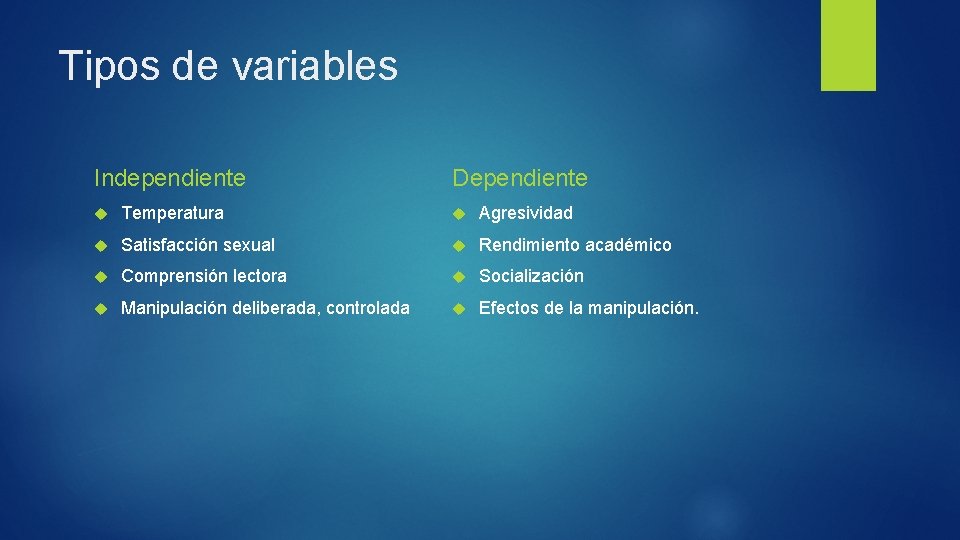 Tipos de variables

Independiente

- Temperatura
- Satisfacción sexual
- Comprensión lectora
- Manipulación deliberada, controlada

Dependiente

- Agresividad
- Rendimiento académico
- Socialización
- Efectos de la manipulación.